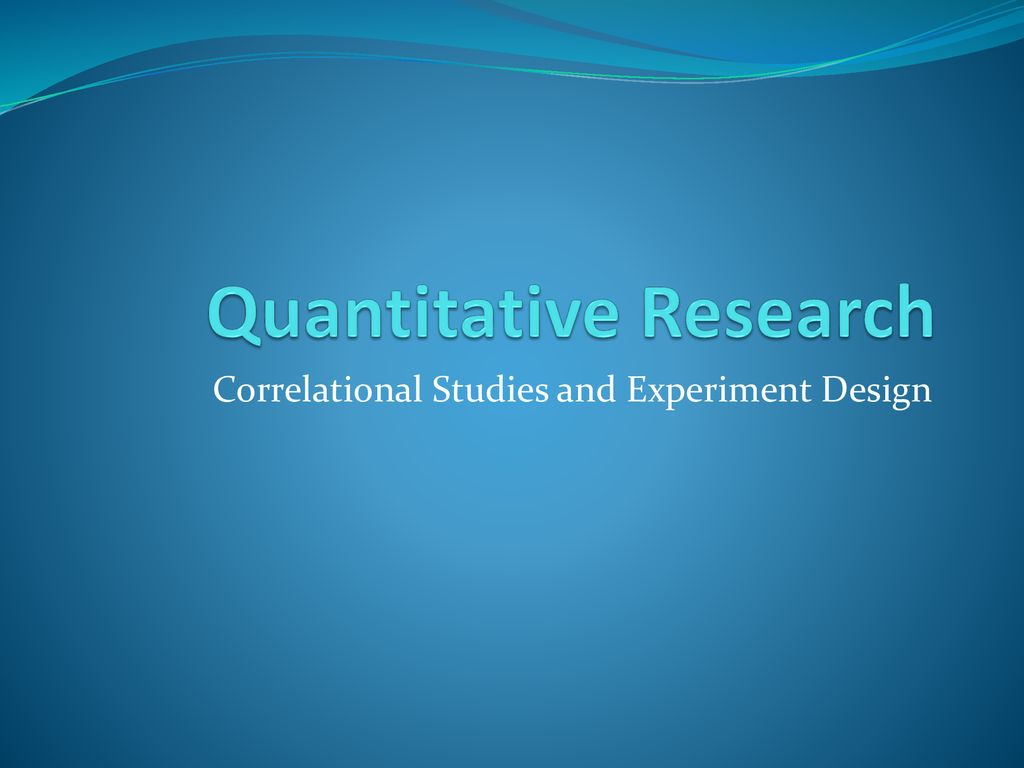 Quantitative Research

Correlational Studies and Experiment Design